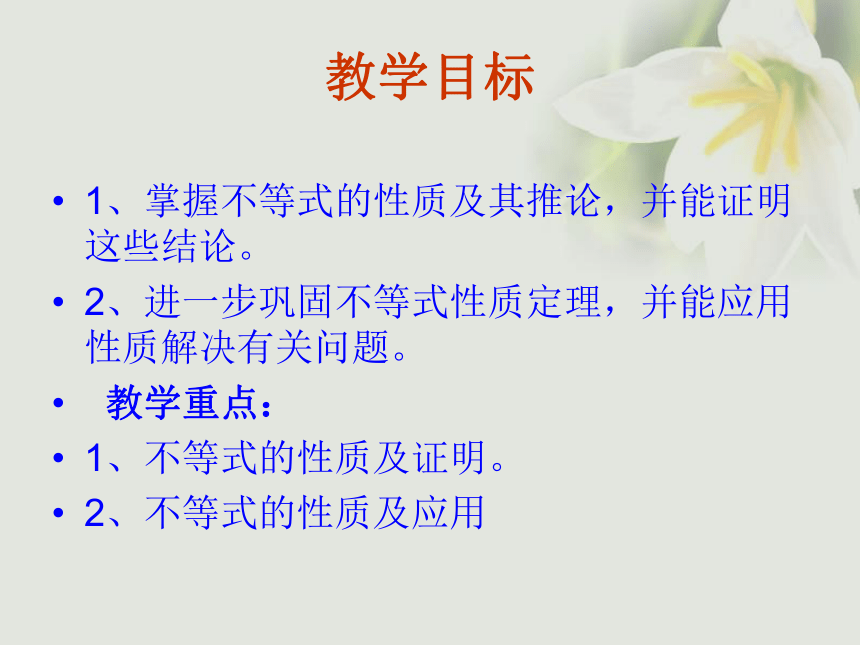 教学目标

• 1、掌握不等式的性质及其推论，并能证明这些结论。

• 2、进一步巩固不等式性质定理，并能应用性质解决有关问题。

• 教学重点：

• 1、不等式的性质及证明。

• 2、不等式的性质及应用